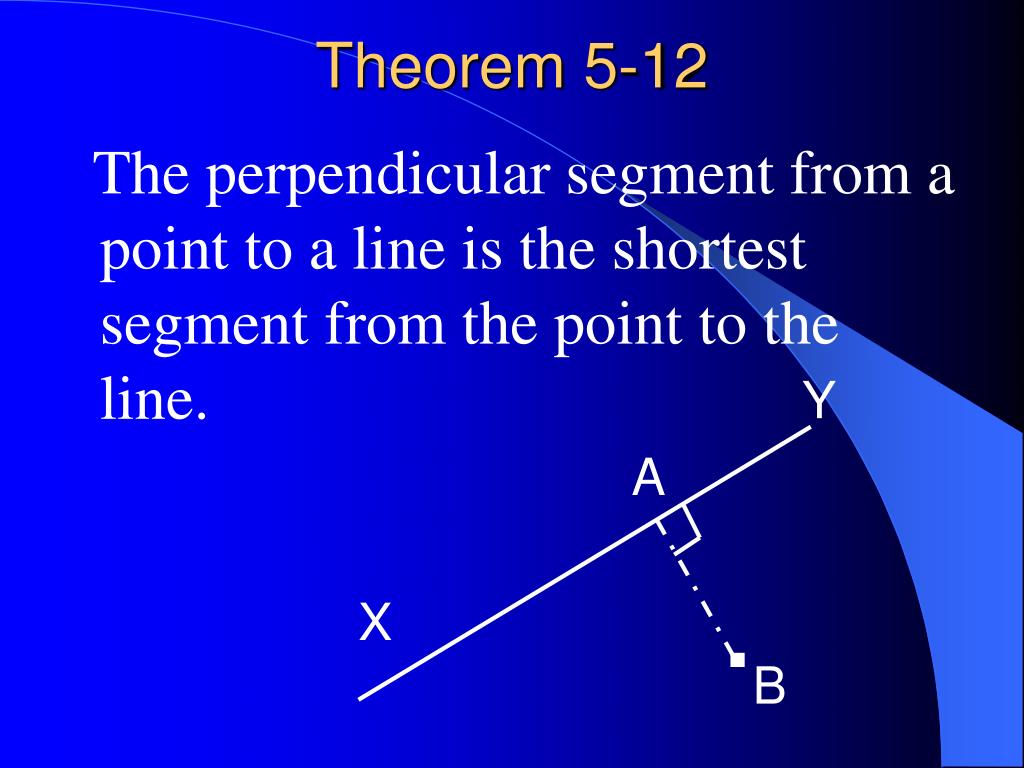 Theorem 5-12

The perpendicular segment from a point to a line is the shortest segment from the point to the line.

Y
A
X
B